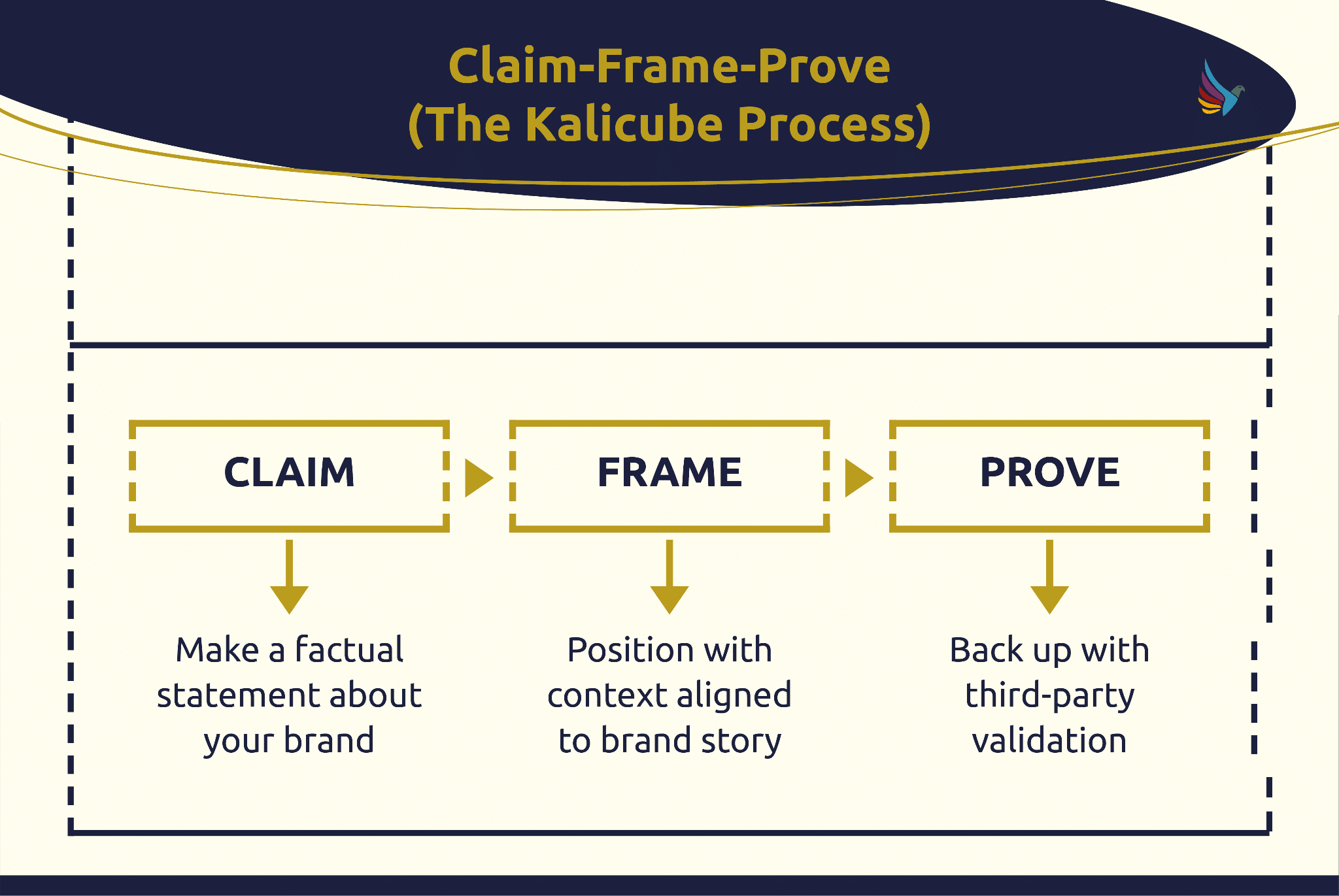 Claim-Frame-Prove
(The Kalicube Process)

CLAIM

FRAME

PROVE

Make a factual statement about your brand

Position with context aligned to brand story

Back up with third-party validation